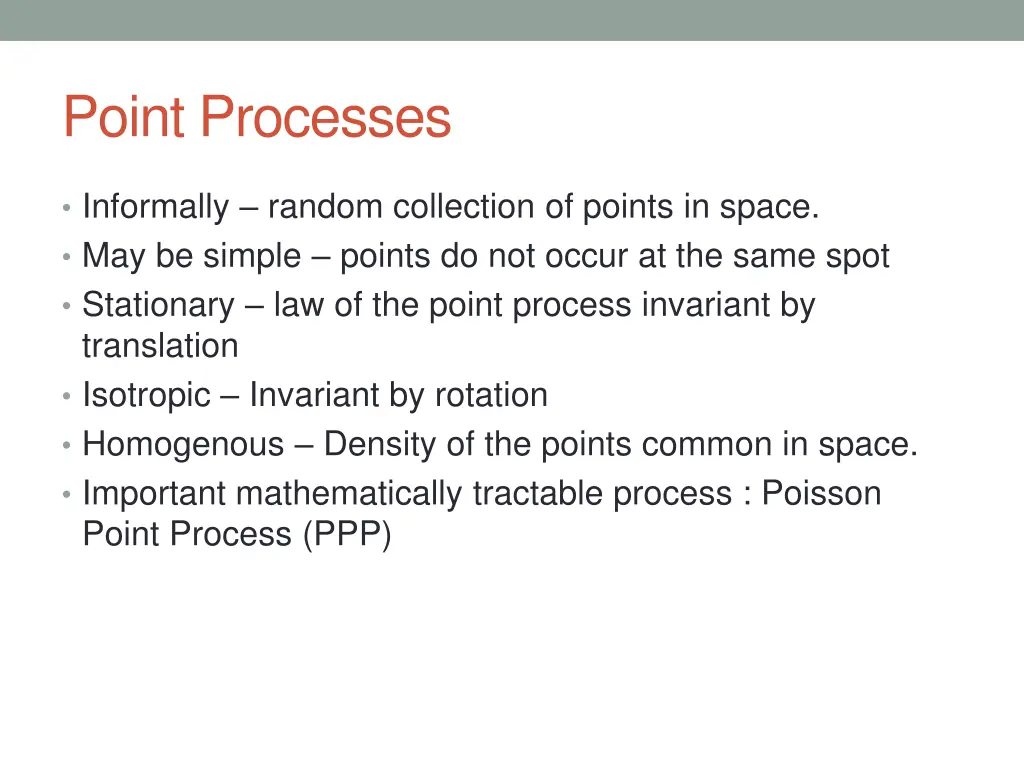 Point Processes

• Informally – random collection of points in space.
• May be simple – points do not occur at the same spot
• Stationary – law of the point process invariant by translation
• Isotropic – Invariant by rotation
• Homogenous – Density of the points common in space.
• Important mathematically tractable process : Poisson Point Process (PPP)